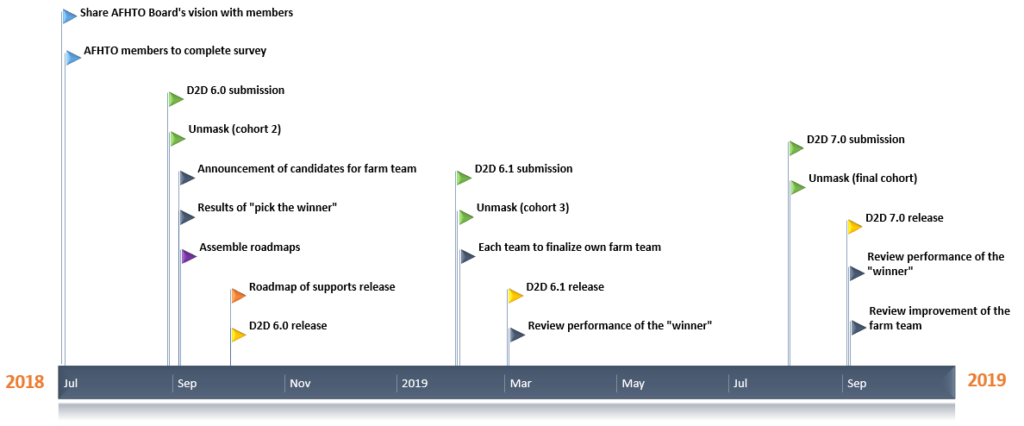 Share AFHTO Board's vision with members

AFHTO members to complete survey

D2D 6.0 submission

Unmask (cohort 2)

Announcement of candidates for farm team

Results of "pick the winner"

Assemble roadmaps

Roadmap of supports release

D2D 6.0 release

D2D 6.1 submission

Unmask (cohort 3)

Each team to finalize own farm team

D2D 6.1 release

Review performance of the "winner"

D2D 7.0 submission

Unmask (final cohort)

D2D 7.0 release

Review performance of the "winner"

Review improvement of the farm team

2018 Jul Sep Nov 2019 Mar May Jul Sep 2019